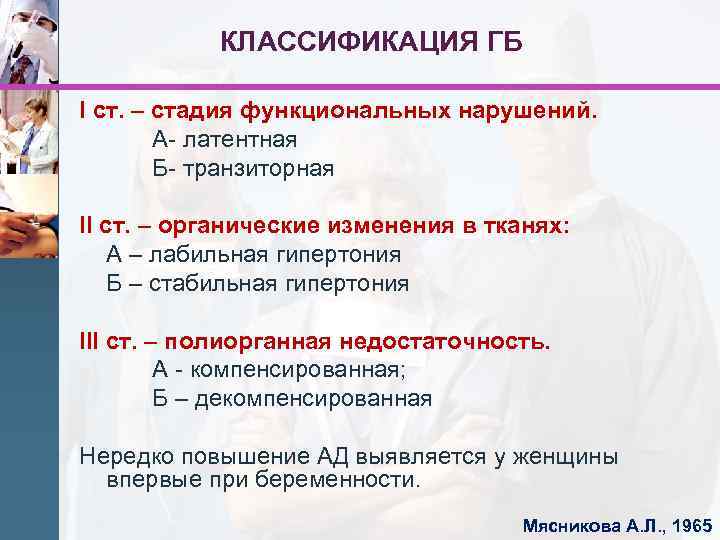 КЛАССИФИКАЦИЯ ГБ

I ст. – стадия функциональных нарушений.
А- латентная
Б- транзиторная

II ст. – органические изменения в тканях:
А – лабильная гипертония
Б – стабильная гипертония

III ст. – полиорганная недостаточность.
А - компенсированная;
Б – декомпенсированная

Нередко повышение АД выявляется у женщины впервые при беременности.

Мясникова А.Л., 1965